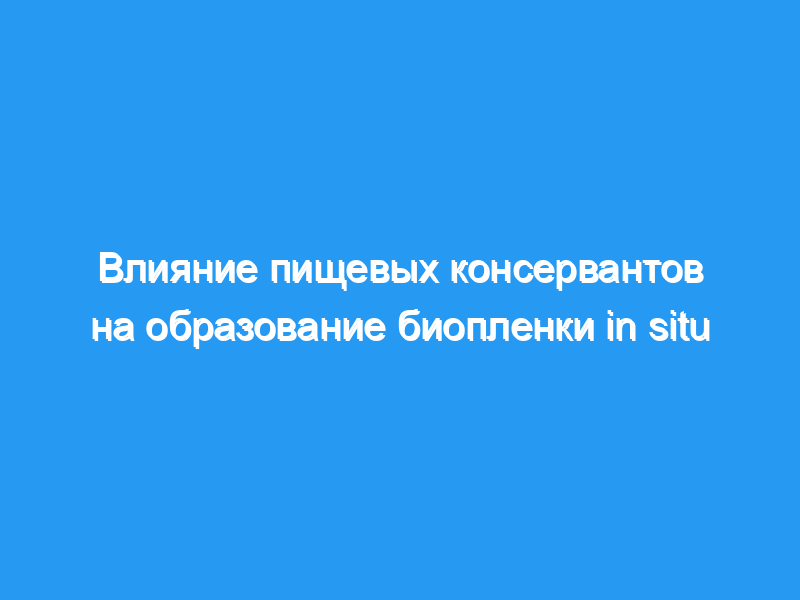 Влияние пищевых консервантов на образование биопленки in situ